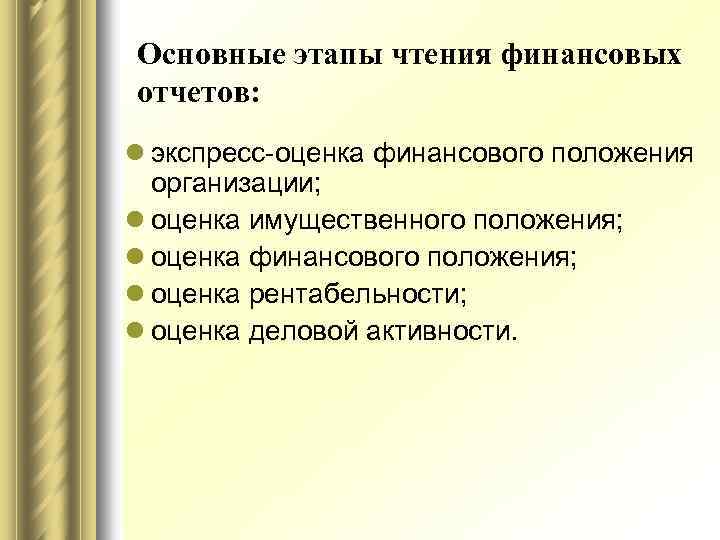 Основные этапы чтения финансовых отчетов:

- экспресс-оценка финансового положения организации;
- оценка имущественного положения;
- оценка финансового положения;
- оценка рентабельности;
- оценка деловой активности.